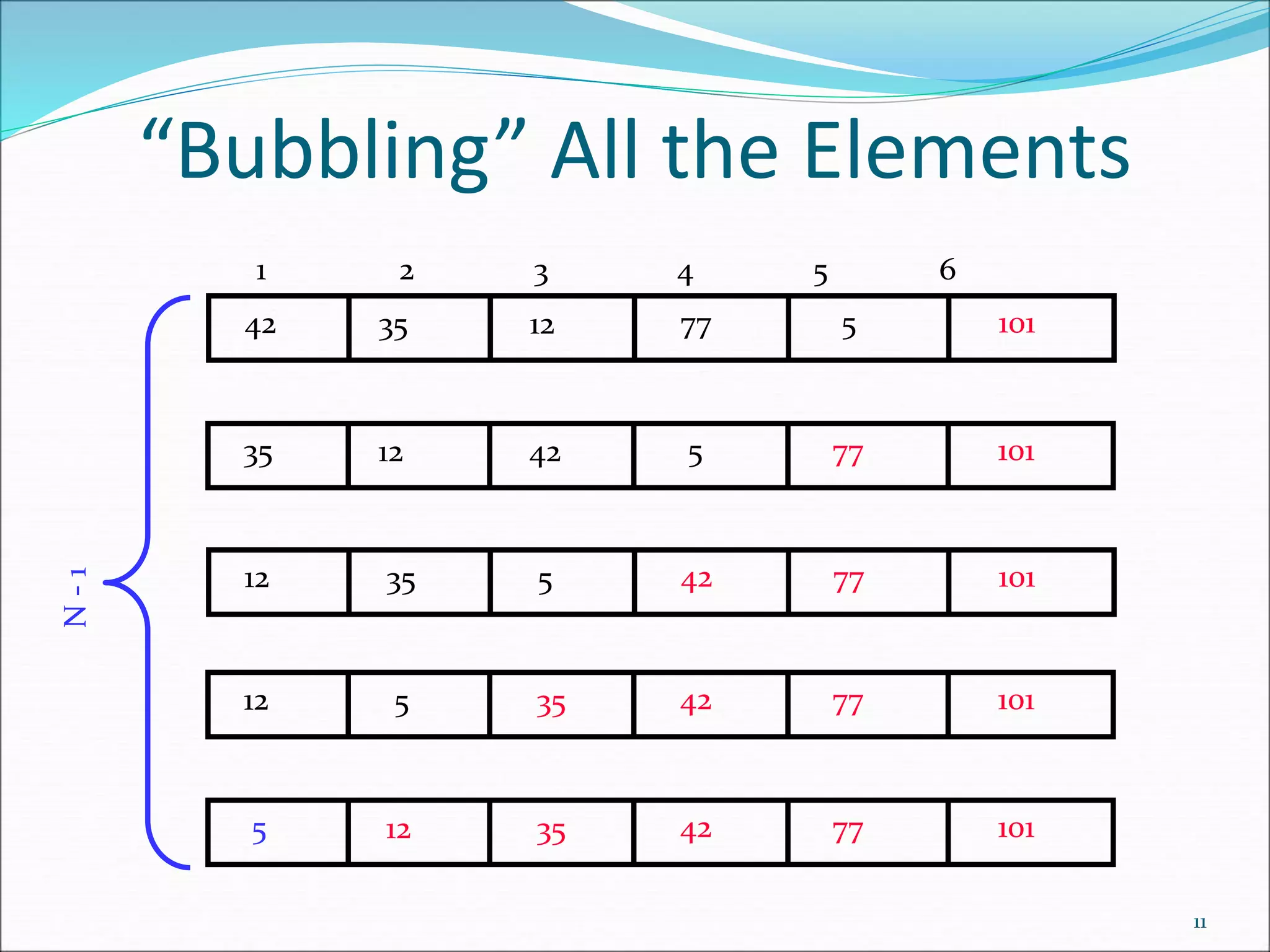 “Bubbling” All the Elements

N - 1

| 1 | 2 | 3 | 4 | 5 | 6 |
|---|---|---|---|---|---|
| 42 | 35 | 12 | 77 | 5 | 101 |
| 35 | 12 | 42 | 5 | 77 | 101 |
| 12 | 35 | 5 | 42 | 77 | 101 |
| 12 | 5 | 35 | 42 | 77 | 101 |
| 5 | 12 | 35 | 42 | 77 | 101 |

11